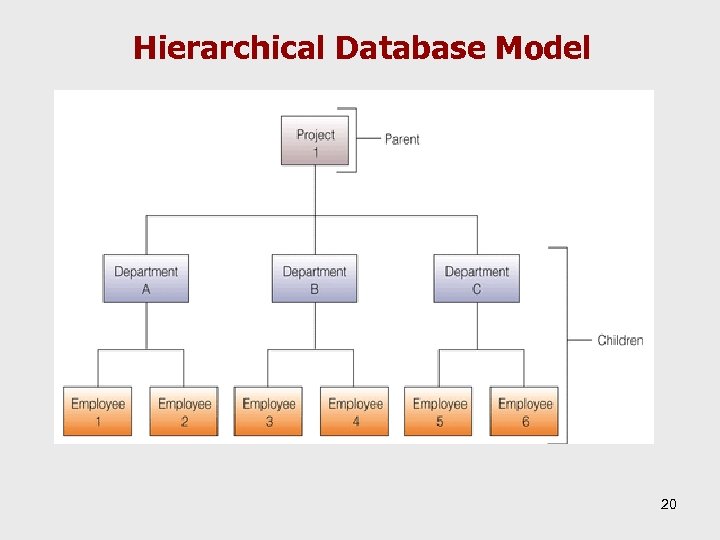 Hierarchical Database Model

Project
1

Parent

Department
A

Department
B

Department
C

Children

Employee
1

Employee
2

Employee
3

Employee
4

Employee
5

Employee
6

20